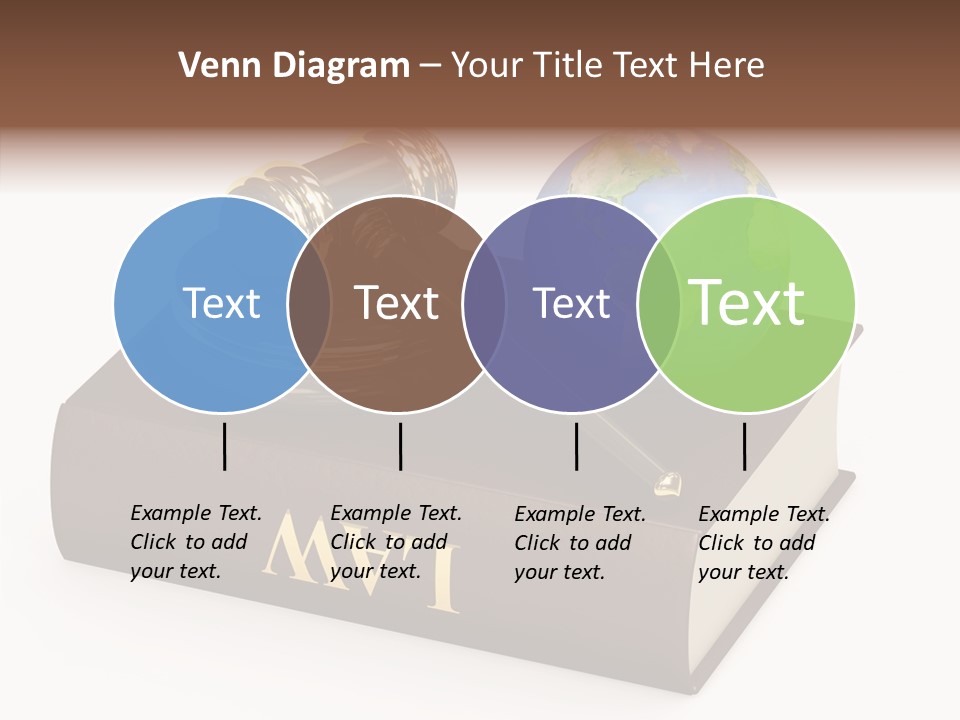 Venn Diagram – Your Title Text Here

Text

Text

Text

Text

Example Text. Click to add your text.

Example Text. Click to add your text.

Example Text. Click to add your text.

Example Text. Click to add your text.

LAW